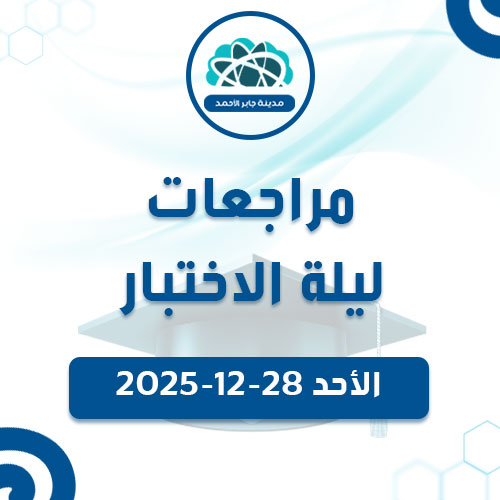 مدينة جابر الأحمد

مراجعات
ليلة الاختبار

الأحد 28-12-2025